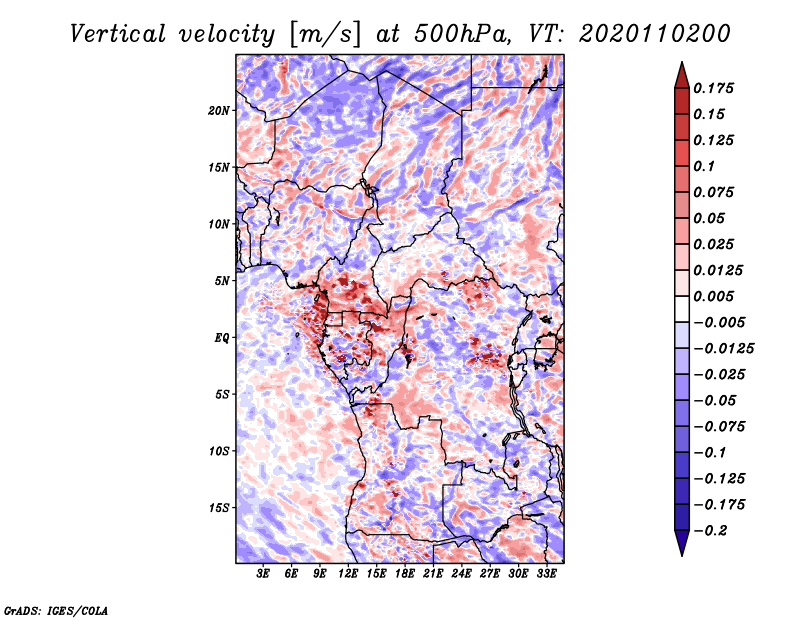 Vertical velocity [m/s] at 500hPa, VT: 2020110200

20N
15N
10N
5N
EQ
5S
10S
15S

3E 6E 9E 12E 15E 18E 21E 24E 27E 30E 33E

0.175
0.15
0.125
0.1
0.075
0.05
0.025
0.0125
0.005
−0.005
−0.0125
−0.025
−0.05
−0.075
−0.1
−0.125
−0.175
−0.2

GrADS: IGES/COLA